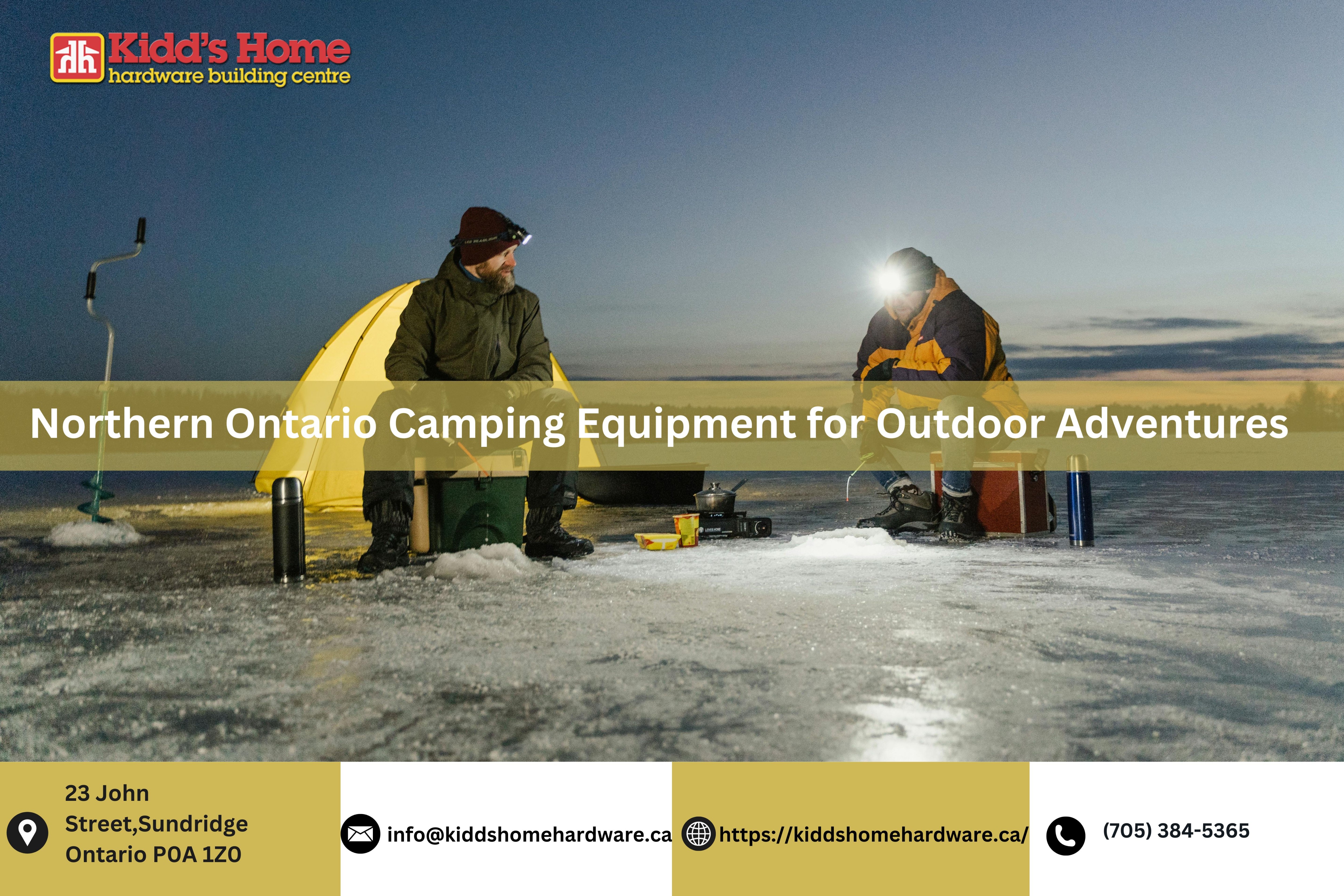 Kidd's Home
hardware building centre

Northern Ontario Camping Equipment for Outdoor Adventures

23 John Street,Sundridge Ontario P0A 1Z0

info@kiddshomehardware.ca

https://kiddshomehardware.ca/

(705) 384-5365